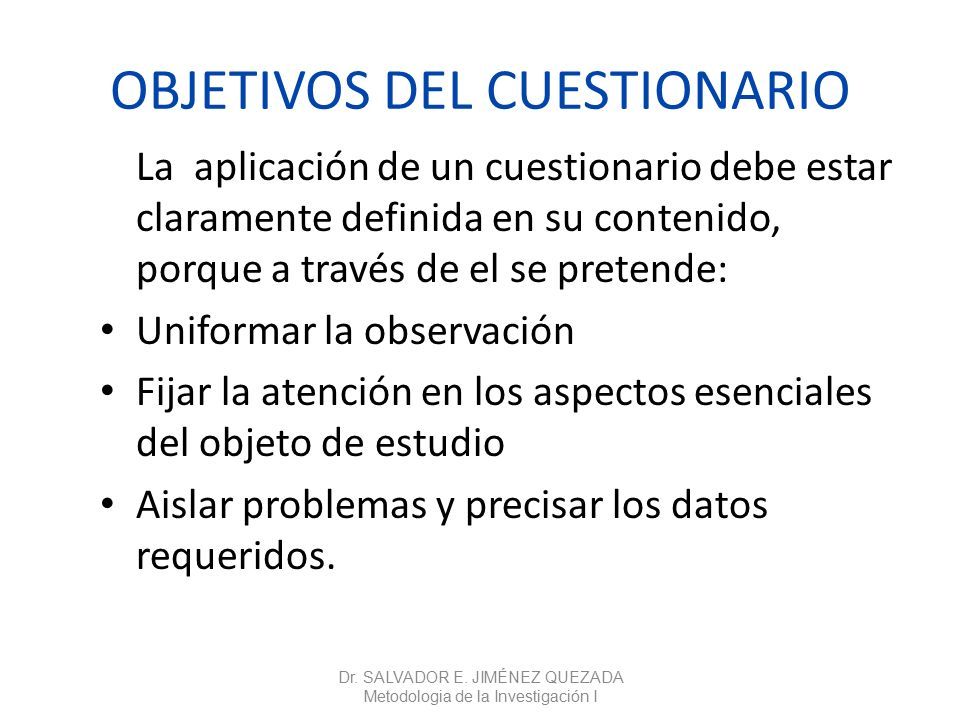 OBJETIVOS DEL CUESTIONARIO

La aplicación de un cuestionario debe estar claramente definida en su contenido, porque a través de el se pretende:

• Uniformar la observación
• Fijar la atención en los aspectos esenciales del objeto de estudio
• Aislar problemas y precisar los datos requeridos.

Dr. SALVADOR E. JIMÉNEZ QUEZADA
Metodologia de la Investigación I